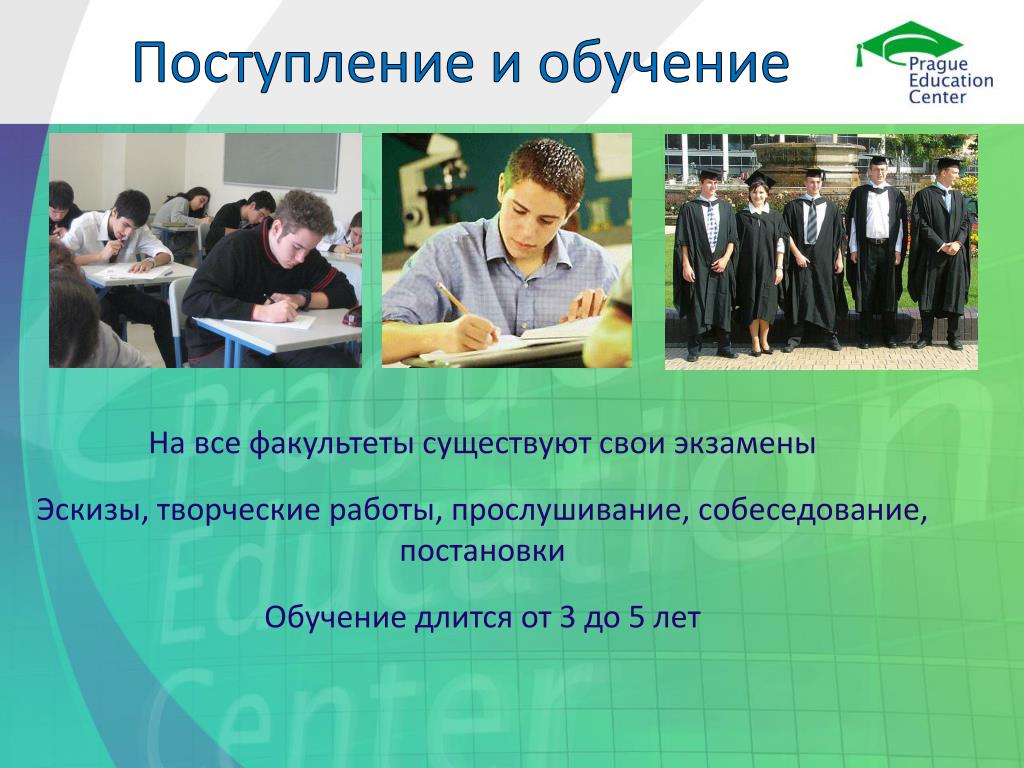 Поступление и обучение

Prague Education Center

На все факультеты существуют свои экзамены

Эскизы, творческие работы, прослушивание, собеседование, постановки

Обучение длится от 3 до 5 лет

Prague Education Center